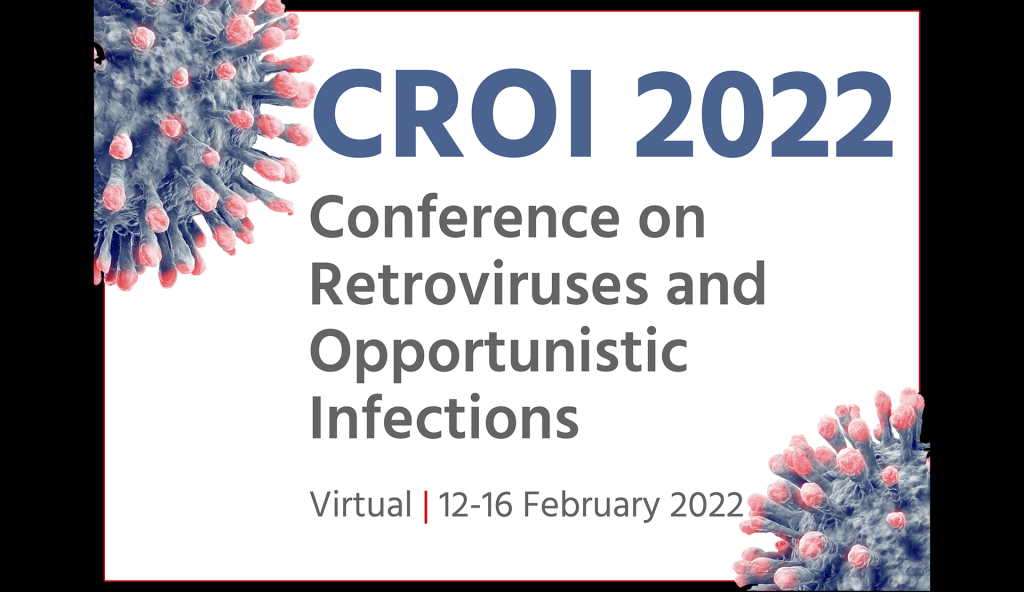 CROI 2022

Conference on Retroviruses and Opportunistic Infections

Virtual | 12-16 February 2022